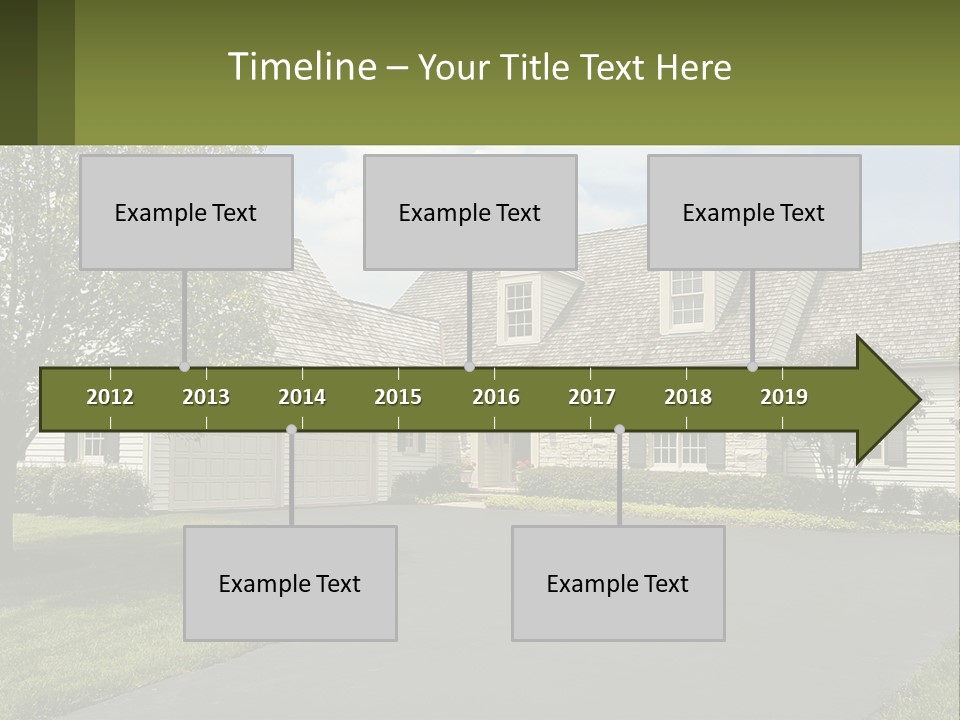 Timeline – Your Title Text Here

Example Text

Example Text

Example Text

2012 2013 2014 2015 2016 2017 2018 2019

Example Text

Example Text